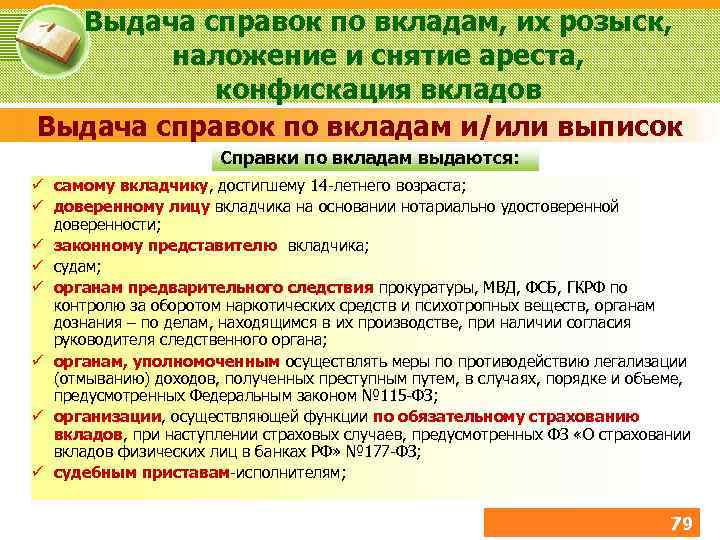 Выдача справок по вкладам, их розыск, наложение и снятие ареста, конфискация вкладов

Выдача справок по вкладам и/или выписок

Справки по вкладам выдаются:

✓ самому вкладчику, достигшему 14-летнего возраста;
✓ доверенному лицу вкладчика на основании нотариально удостоверенной доверенности;
✓ законному представителю вкладчика;
✓ судам;
✓ органам предварительного следствия прокуратуры, МВД, ФСБ, ГКРФ по контролю за оборотом наркотических средств и психотропных веществ, органам дознания – по делам, находящимся в их производстве, при наличии согласия руководителя следственного органа;
✓ органам, уполномоченным осуществлять меры по противодействию легализации (отмыванию) доходов, полученных преступным путем, в случаях, порядке и объеме, предусмотренных Федеральным законом №115-ФЗ;
✓ организации, осуществляющей функции по обязательному страхованию вкладов, при наступлении страховых случаев, предусмотренных ФЗ «О страховании вкладов физических лиц в банках РФ» №177-ФЗ;
✓ судебным приставам-исполнителям;

79